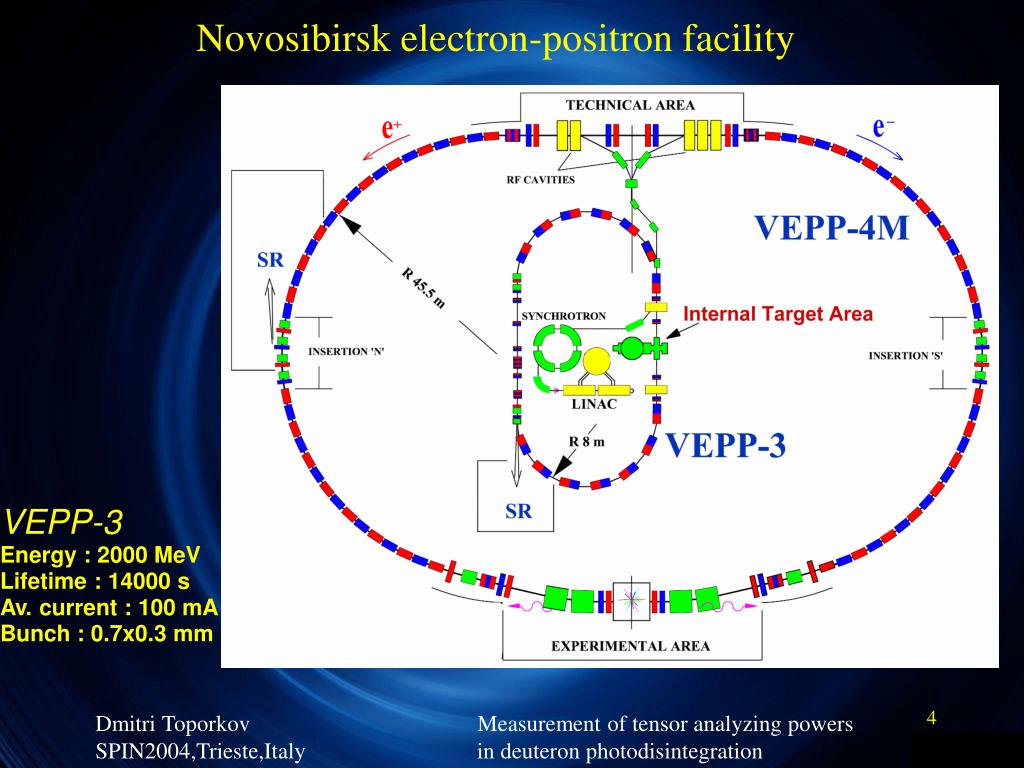 Novosibirsk electron-positron facility

TECHNICAL AREA

$e^+$

$e^-$

RF CAVITIES

VEPP-4M

SR

R 45.5 m

SYNCHROTRON

Internal Target Area

INSERTION 'N'

INSERTION 'S'

LINAC

R 8 m

VEPP-3

SR

EXPERIMENTAL AREA

VEPP-3
Energy : 2000 MeV
Lifetime : 14000 s
Av. current : 100 mA
Bunch : 0.7x0.3 mm

Dmitri Toporkov
SPIN2004,Trieste,Italy

Measurement of tensor analyzing powers in deuteron photodisintegration

4